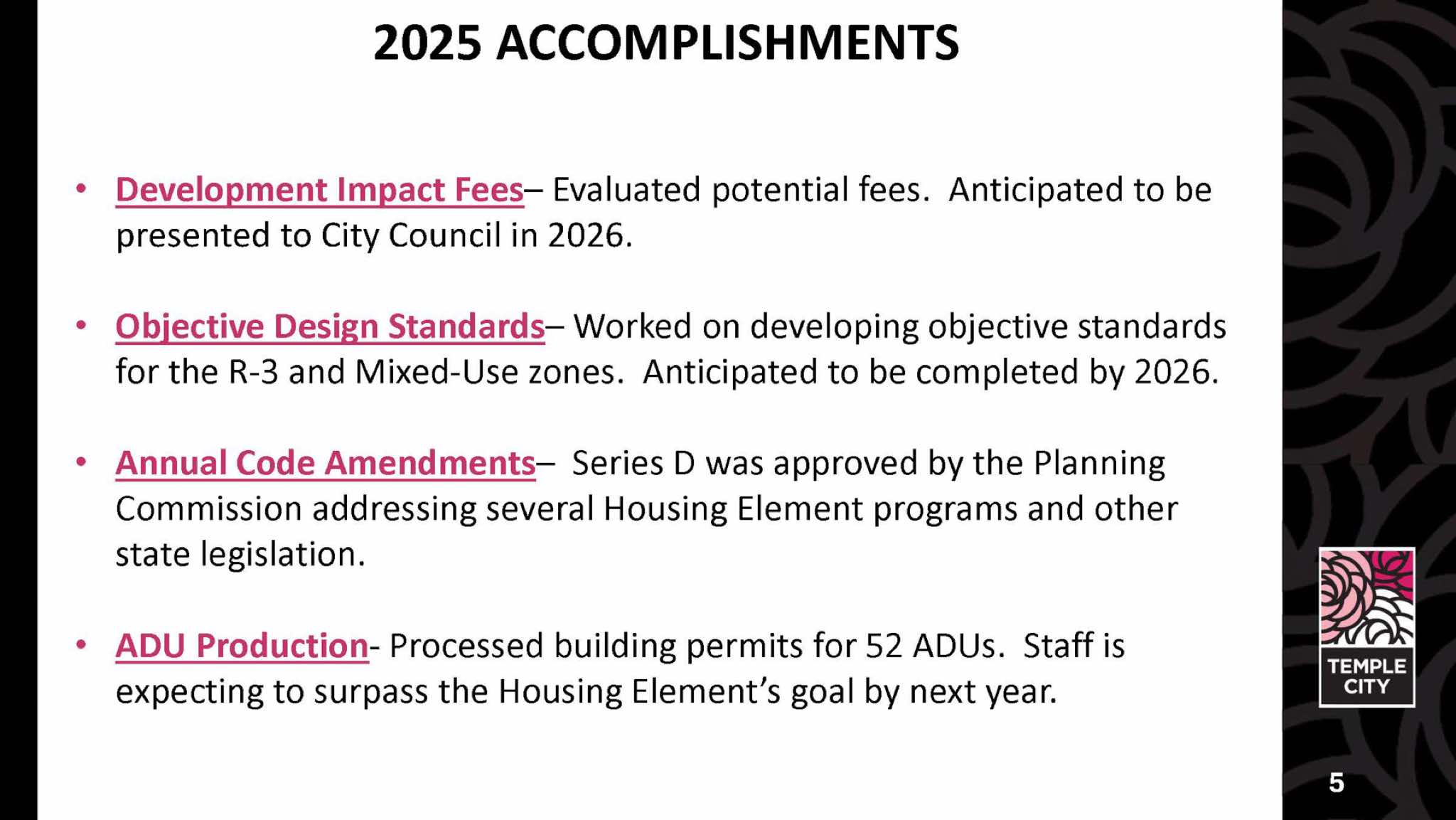 2025 ACCOMPLISHMENTS

• Development Impact Fees– Evaluated potential fees. Anticipated to be presented to City Council in 2026.

• Objective Design Standards– Worked on developing objective standards for the R-3 and Mixed-Use zones. Anticipated to be completed by 2026.

• Annual Code Amendments– Series D was approved by the Planning Commission addressing several Housing Element programs and other state legislation.

• ADU Production- Processed building permits for 52 ADUs. Staff is expecting to surpass the Housing Element's goal by next year.

TEMPLE CITY

5